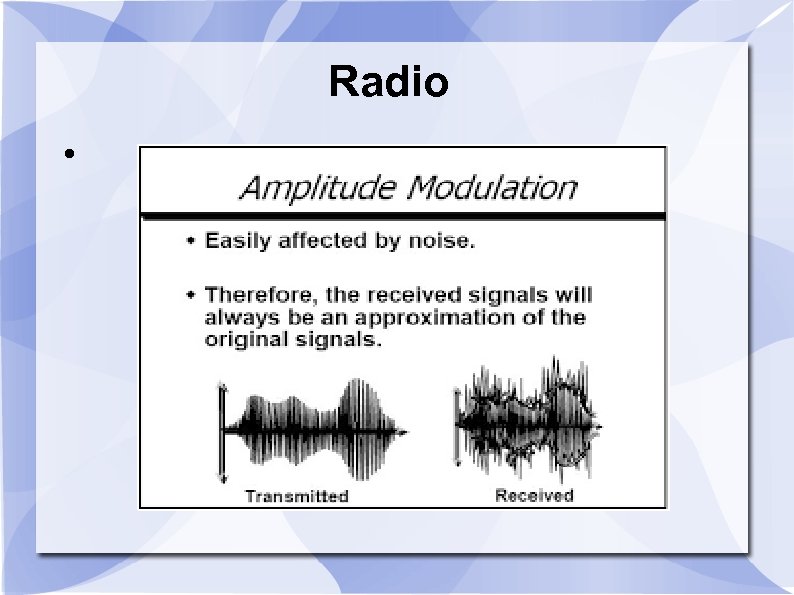 Radio

•

Amplitude Modulation

• Easily affected by noise.

• Therefore, the received signals will always be an approximation of the original signals.

Transmitted

Received